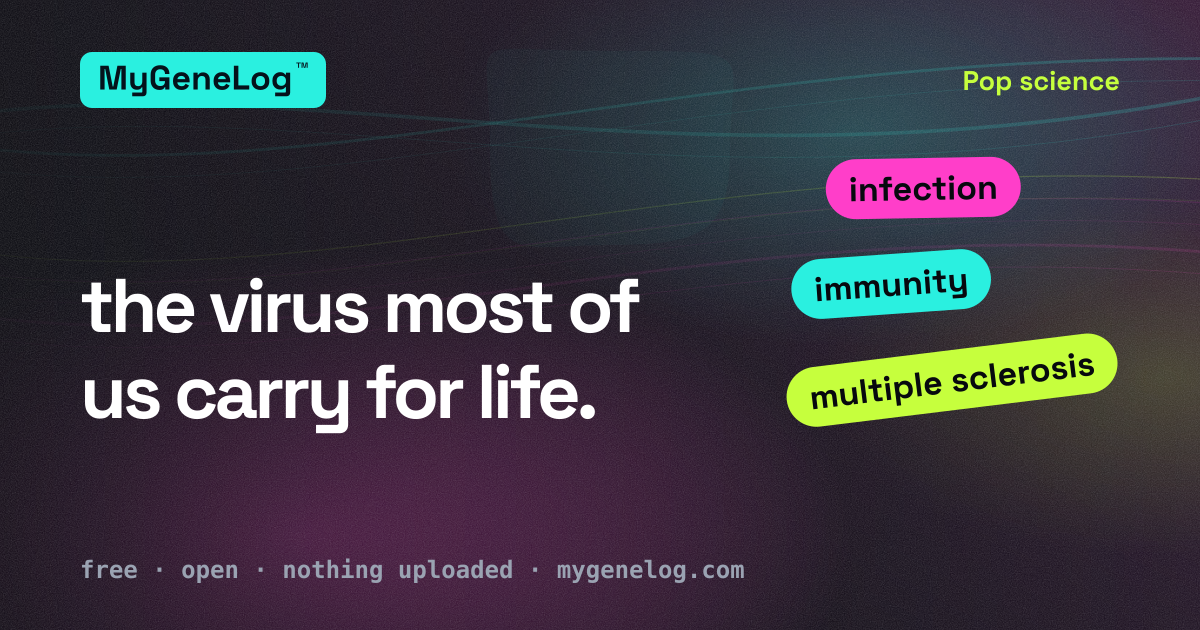 MyGeneLog™

Pop science

infection

immunity

multiple sclerosis

the virus most of us carry for life.

free · open · nothing uploaded · mygenelog.com